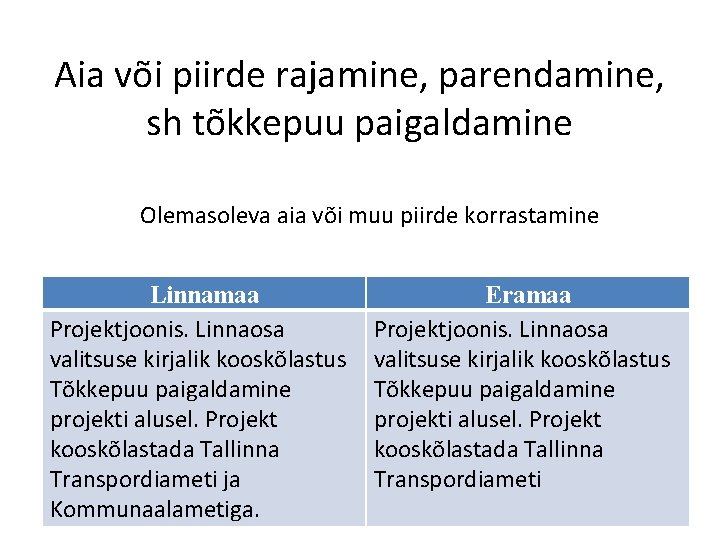 Aia või piirde rajamine, parendamine, sh tõkkepuu paigaldamine

Olemasoleva aia või muu piirde korrastamine

| Linnamaa | Eramaa |
|---|---|
| Projektjoonis. Linnaosa valitsuse kirjalik kooskõlastus Tõkkepuu paigaldamine projekti alusel. Projekt kooskõlastada Tallinna Transpordiameti ja Kommunaalametiga. | Projektjoonis. Linnaosa valitsuse kirjalik kooskõlastus Tõkkepuu paigaldamine projekti alusel. Projekt kooskõlastada Tallinna Transpordiameti |